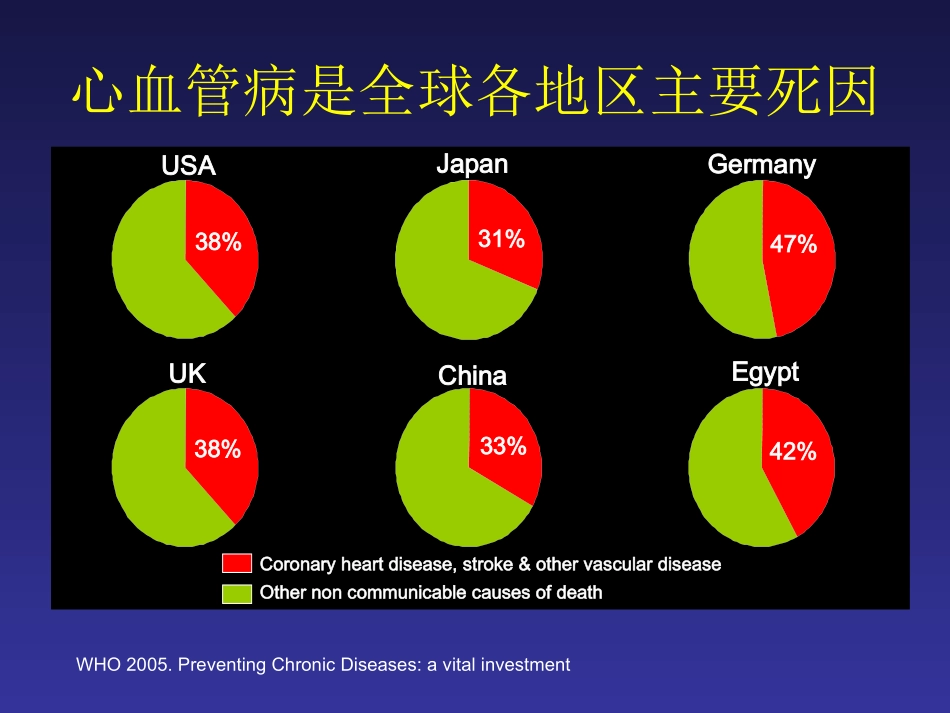 心血管病是全球各地区主要死因

USA

38%

Japan

31%

Germany

47%

UK

38%

China

33%

Egypt

42%

Coronary heart disease, stroke & other vascular disease
Other non communicable causes of death

WHO 2005. Preventing Chronic Diseases: a vital investment